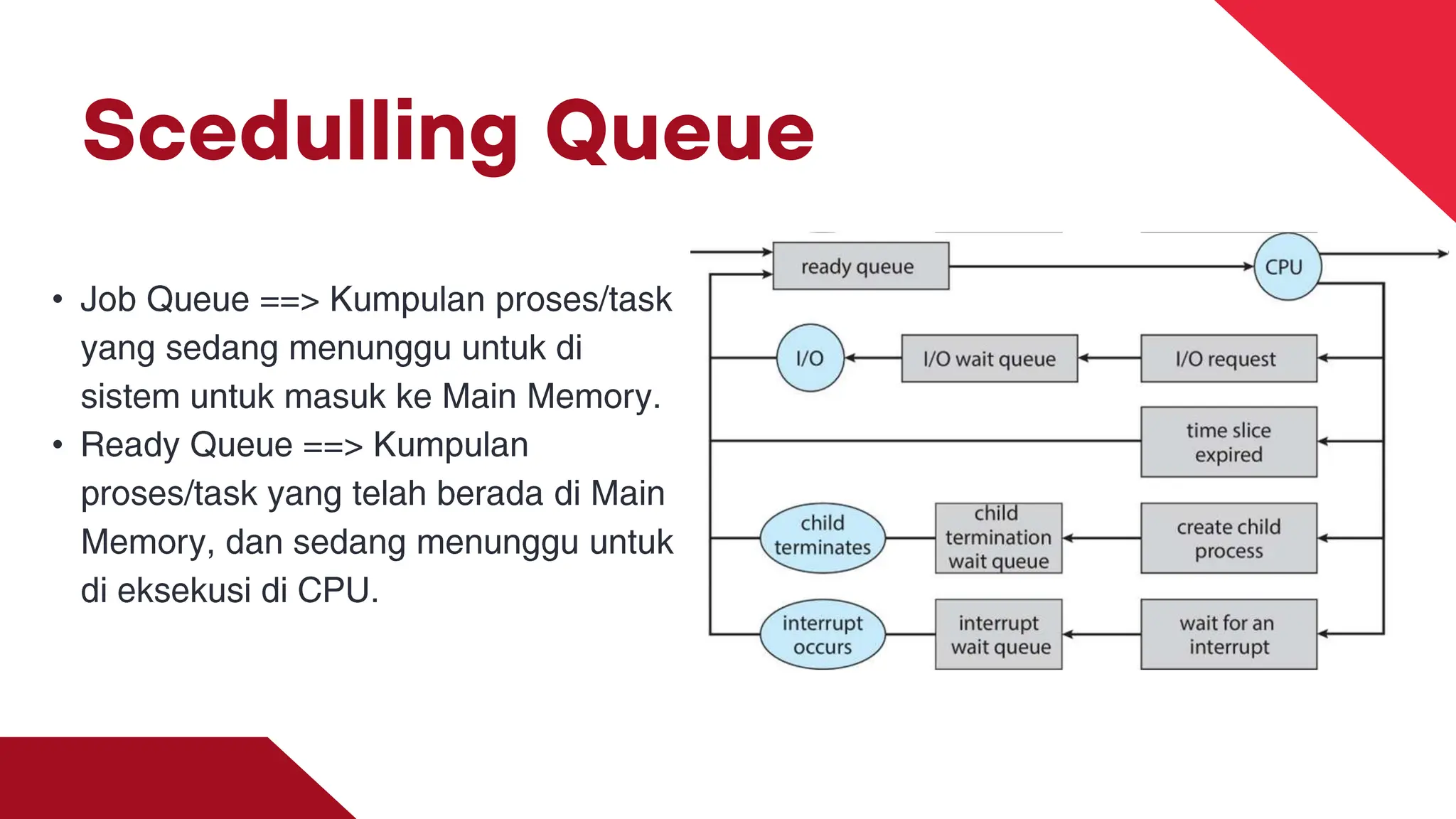 Scedulling Queue

• Job Queue ==> Kumpulan proses/task yang sedang menunggu untuk di sistem untuk masuk ke Main Memory.
• Ready Queue ==> Kumpulan proses/task yang telah berada di Main Memory, dan sedang menunggu untuk di eksekusi di CPU.

ready queue
CPU
I/O
I/O wait queue
I/O request
time slice expired
child terminates
child termination wait queue
create child process
interrupt occurs
interrupt wait queue
wait for an interrupt